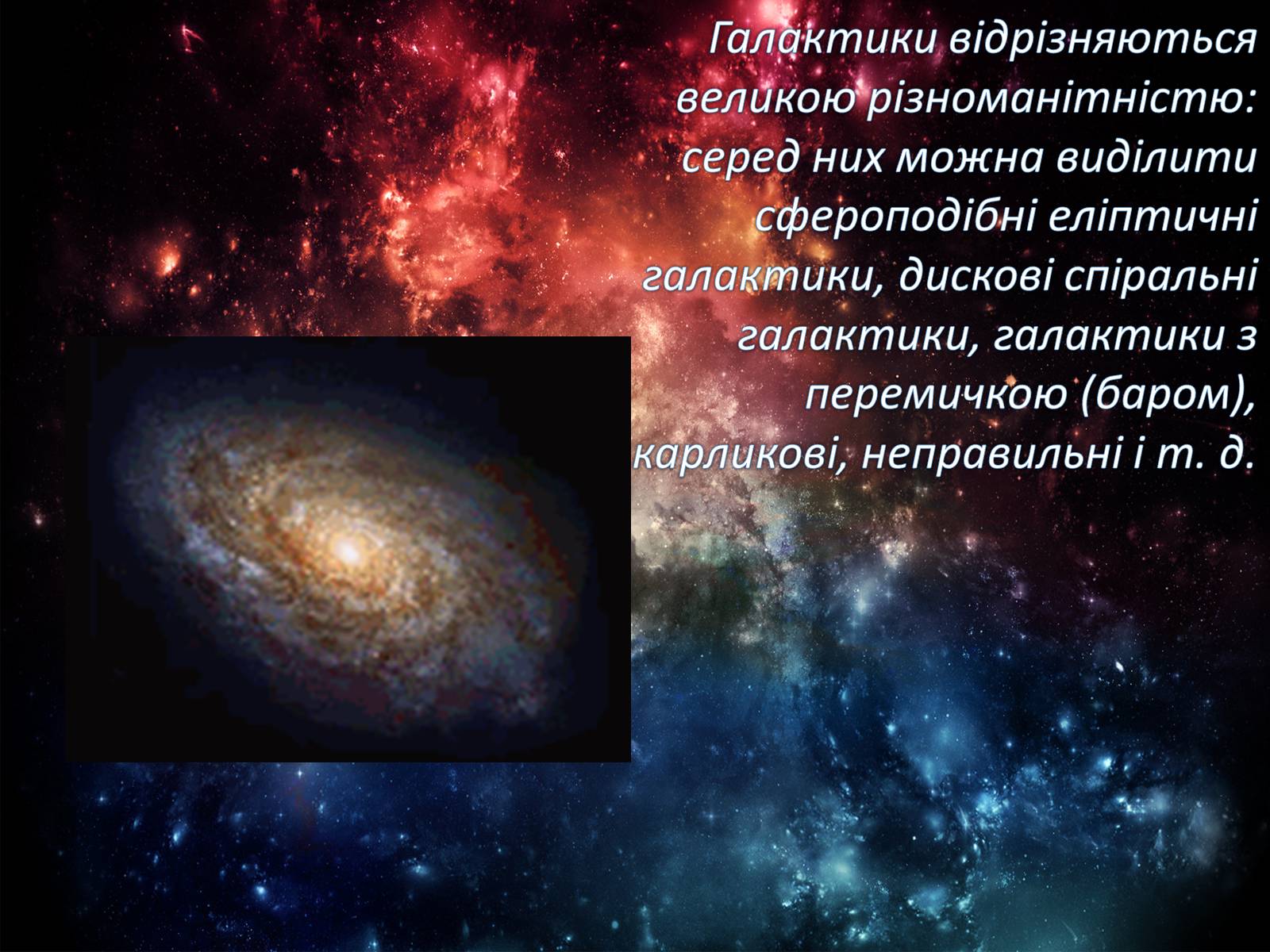 Галактики відрізняються великою різноманітністю: серед них можна виділити сфероподібні еліптичні галактики, дискові спіральні галактики, галактики з перемичкою (баром), карликові, неправильні і т. д.